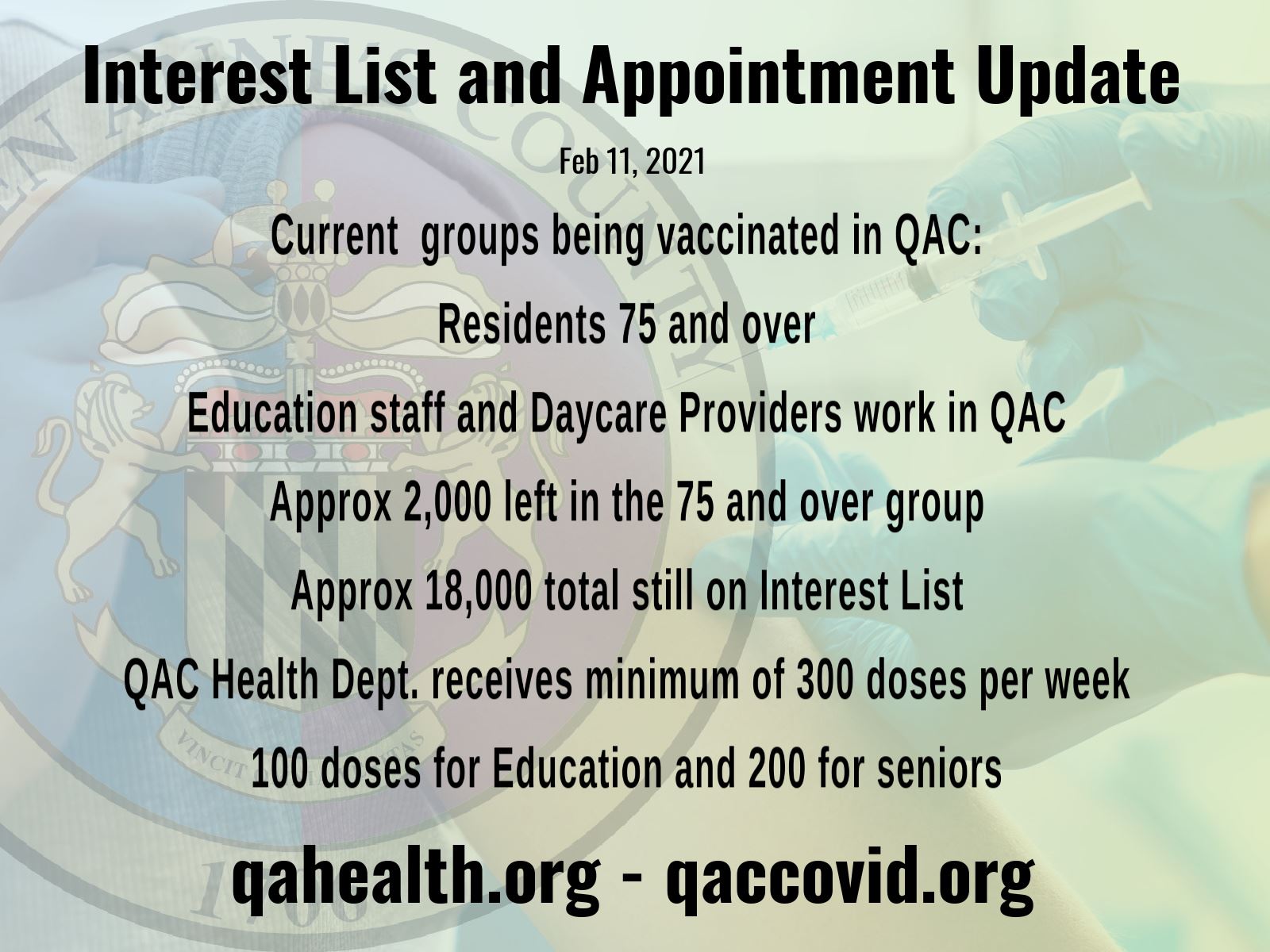 Interest List and Appointment Update

Feb 11, 2021

Current  groups being vaccinated in QAC:

Residents 75 and over

Education staff and Daycare Providers work in QAC

Approx 2,000 left in the 75 and over group

Approx 18,000 total still on Interest List

QAC Health Dept. receives minimum of 300 doses per week

100 doses for Education and 200 for seniors

qahealth.org - qaccovid.org